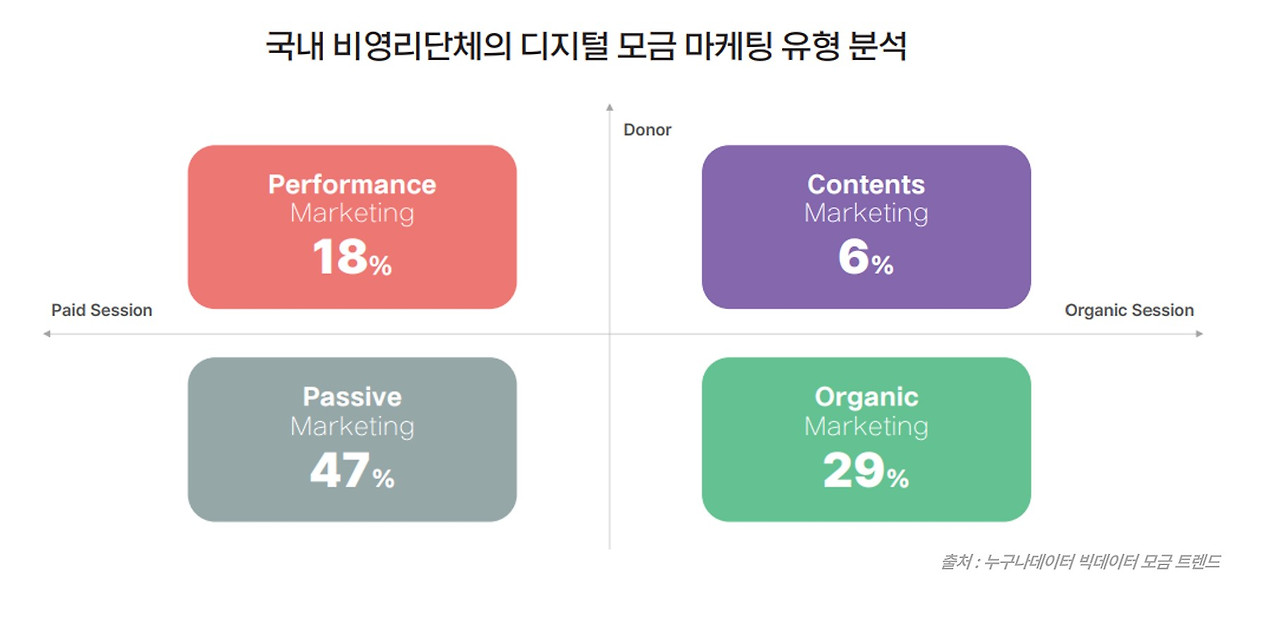 국내 비영리단체의 디지털 모금 마케팅 유형 분석

Donor

Performance
Marketing
18%

Contents
Marketing
6%

Paid Session

Organic Session

Passive
Marketing
47%

Organic
Marketing
29%

출처 : 누구나데이터 빅데이터 모금 트렌드